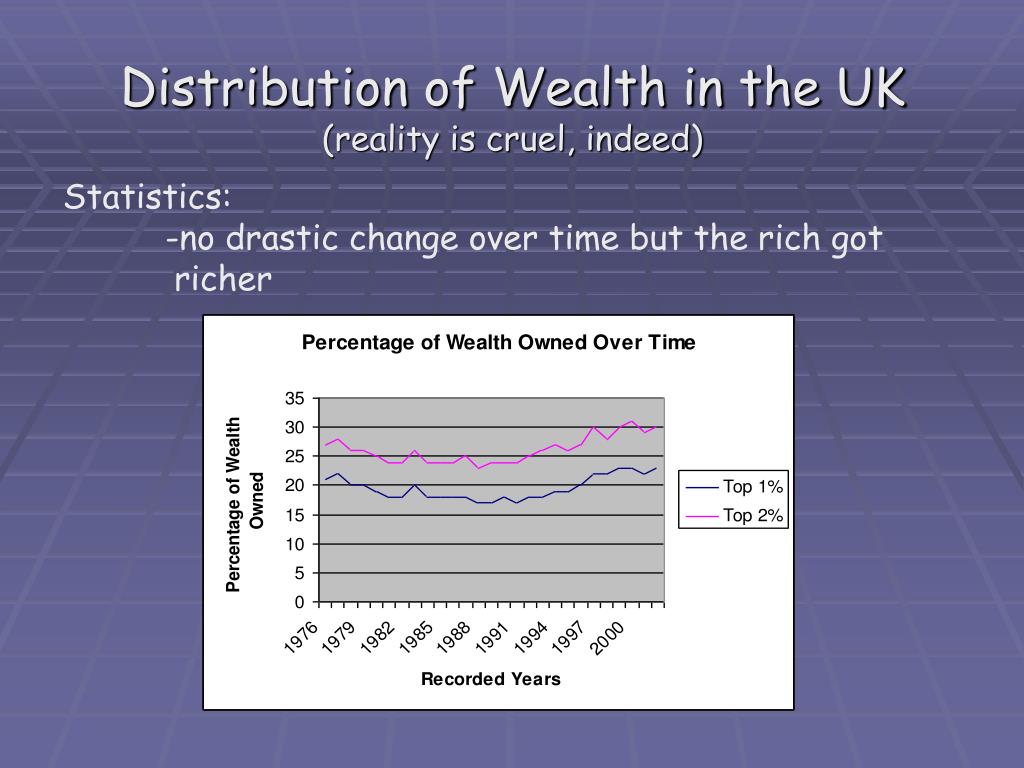 Distribution of Wealth in the UK
(reality is cruel, indeed)

Statistics:
-no drastic change over time but the rich got richer

Percentage of Wealth Owned Over Time

Percentage of Wealth Owned

35
30
25
20
15
10
5
0

1976
1979
1982
1985
1988
1991
1994
1997
2000

Recorded Years

Top 1%
Top 2%